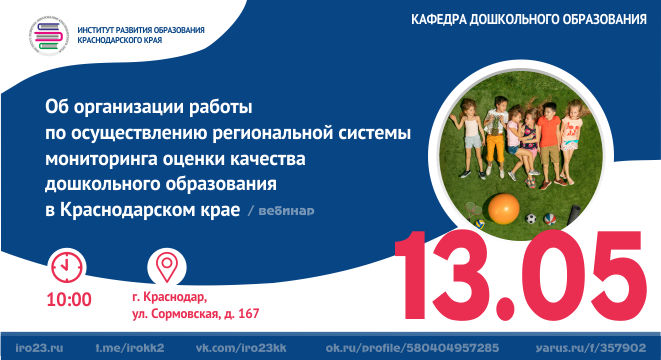 ИНСТИТУТ РАЗВИТИЯ ОБРАЗОВАНИЯ КРАСНОДАРСКОГО КРАЯ

КАФЕДРА ДОШКОЛЬНОГО ОБРАЗОВАНИЯ

Об организации работы по осуществлению региональной системы мониторинга оценки качества дошкольного образования в Краснодарском крае / вебинар

10:00

г. Краснодар, ул. Сормовская, д. 167

13.05

iro23.ru t.me/irokk2 vk.com/iro23kk ok.ru/profile/580404957285 yarus.ru/f/357902